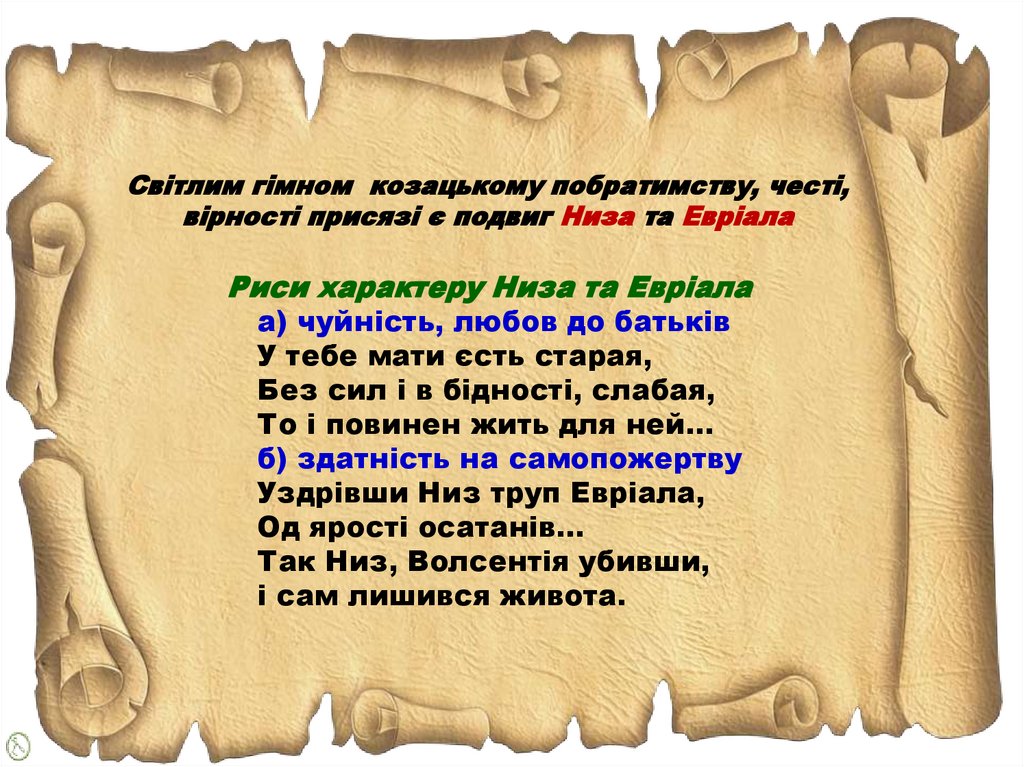 Світлим гімном  козацькому побратимству, честі, вірності присязі є подвиг Низа та Евріала

Риси характеру Низа та Евріала
а) чуйність, любов до батьків
У тебе мати єсть старая,
Без сил і в бідності, слабая,
То і повинен жить для ней…
б) здатність на самопожертву
Уздрівши Низ труп Евріала,
Од ярості осатанів…
Так Низ, Волсентія убивши,
і сам лишився живота.